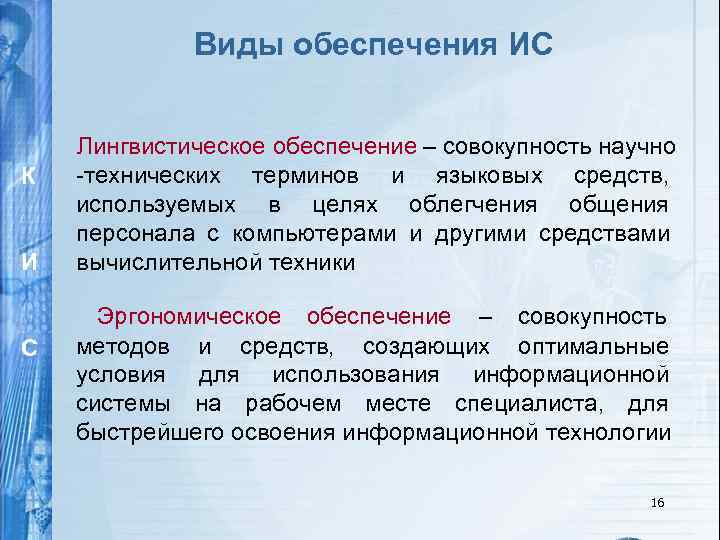 Виды обеспечения ИС

К
И
С

Лингвистическое обеспечение – совокупность научно -технических терминов и языковых средств, используемых в целях облегчения общения персонала с компьютерами и другими средствами вычислительной техники

Эргономическое обеспечение – совокупность методов и средств, создающих оптимальные условия для использования информационной системы на рабочем месте специалиста, для быстрейшего освоения информационной технологии

16